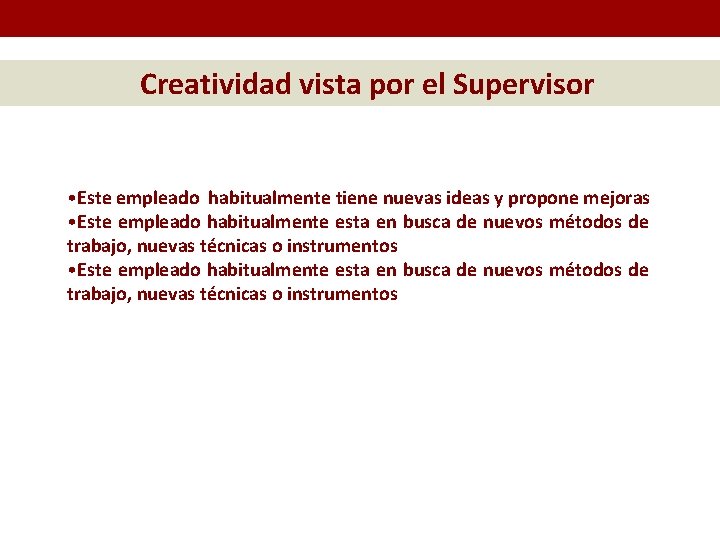 Creatividad vista por el Supervisor

•Este empleado habitualmente tiene nuevas ideas y propone mejoras
•Este empleado habitualmente esta en busca de nuevos métodos de trabajo, nuevas técnicas o instrumentos
•Este empleado habitualmente esta en busca de nuevos métodos de trabajo, nuevas técnicas o instrumentos